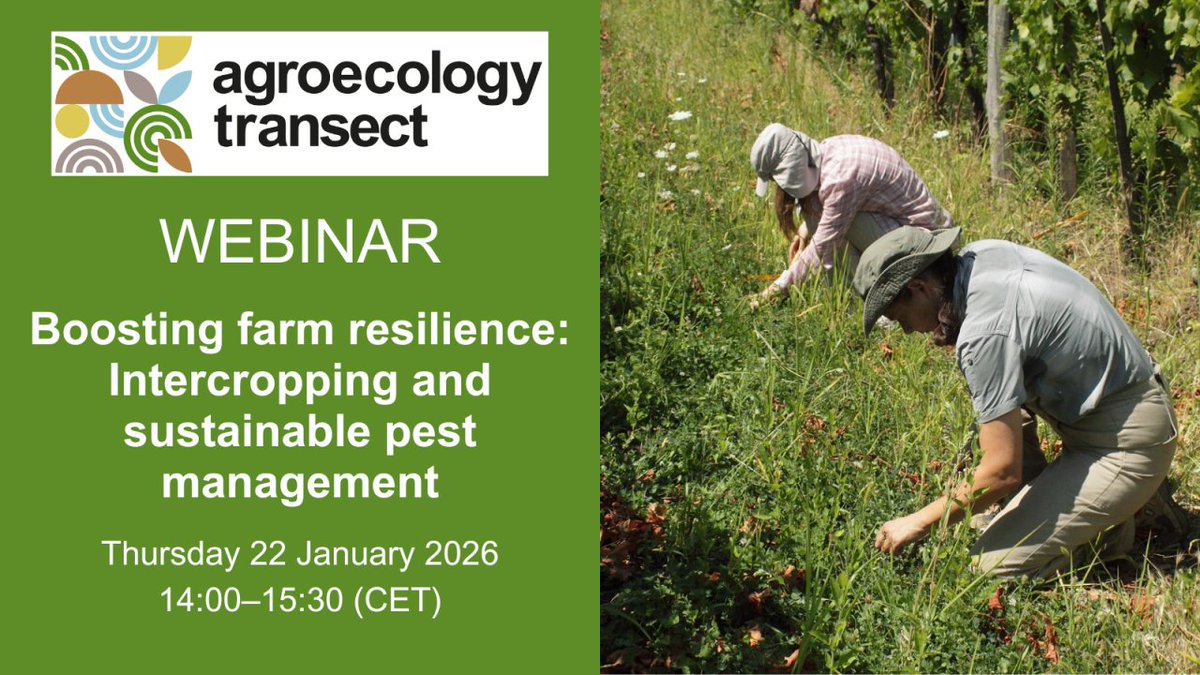 agroecology transect

WEBINAR

Boosting farm resilience: Intercropping and sustainable pest management

Thursday 22 January 2026
14:00–15:30 (CET)